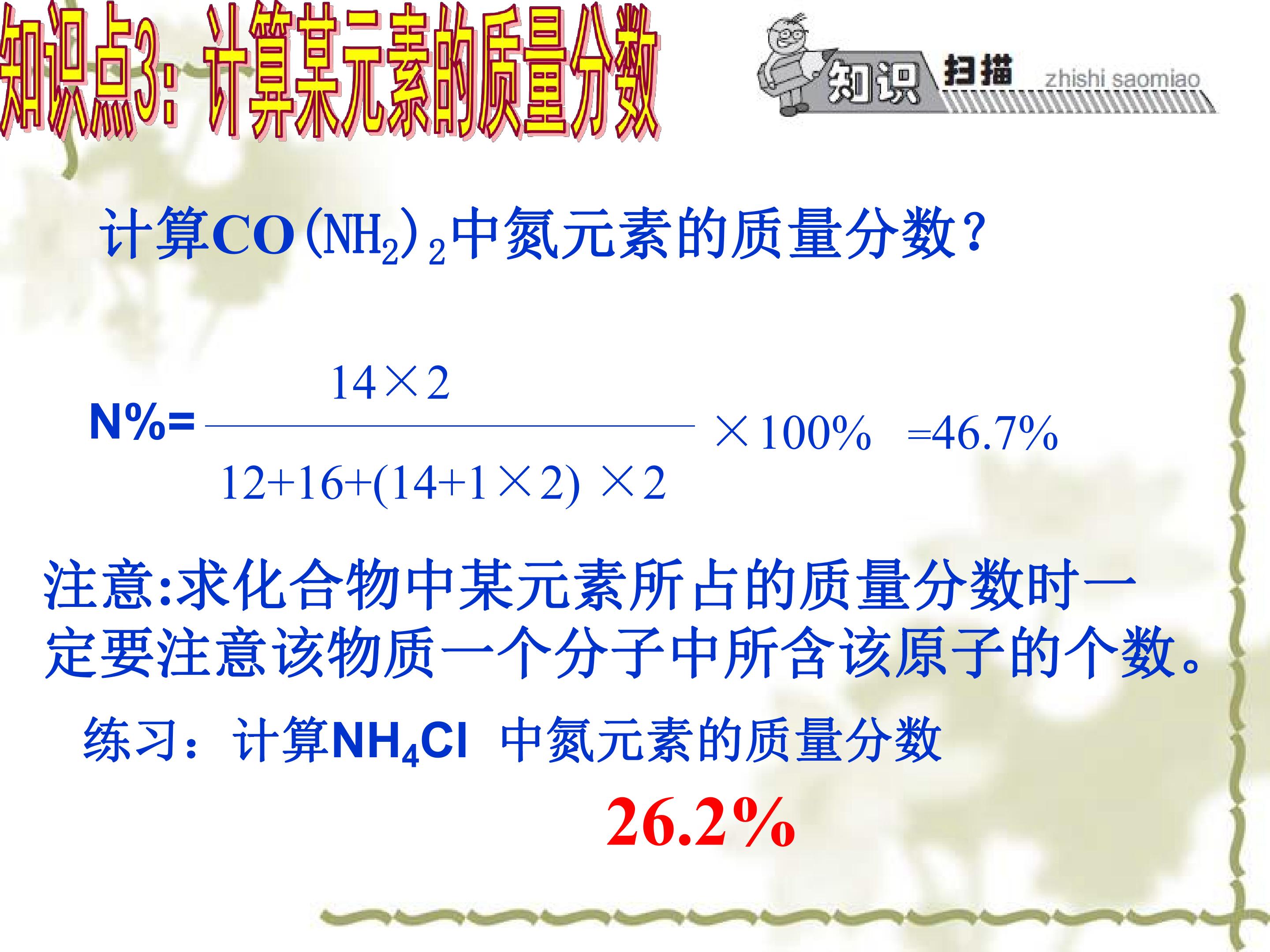 知识点3：计算某元素的质量分数

知识 扫描 zhishi saomiao

计算$CO(NH_2)_2$中氮元素的质量分数？

$N\%=\frac{14\times2}{12+16+(14+1\times2)\times2}\times100\%=46.7\%$

注意:求化合物中某元素所占的质量分数时一定要注意该物质一个分子中所含该原子的个数。

练习：计算$NH_4Cl$ 中氮元素的质量分数

26.2%